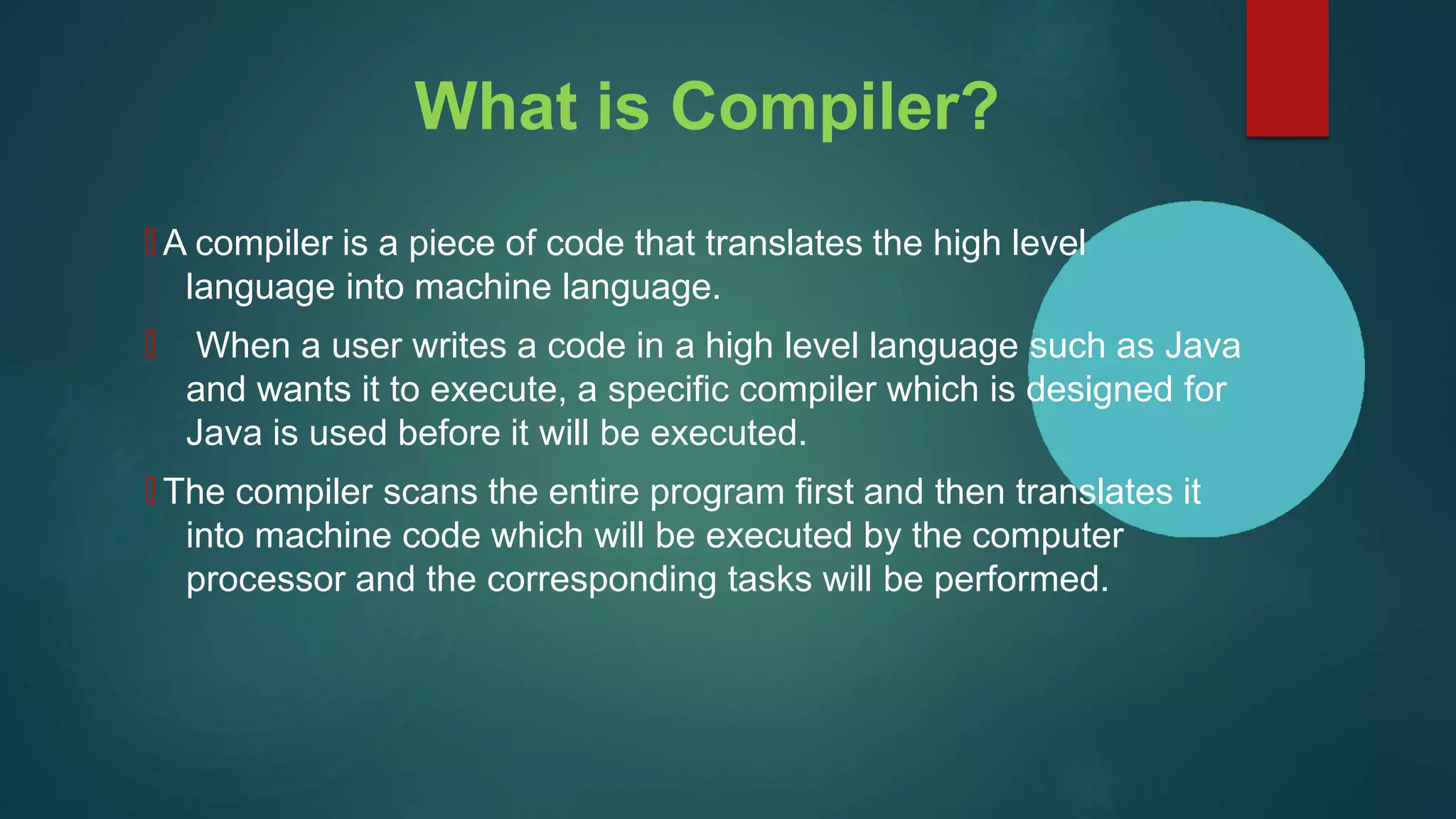 What is Compiler?

A compiler is a piece of code that translates the high level language into machine language.

When a user writes a code in a high level language such as Java and wants it to execute, a specific compiler which is designed for Java is used before it will be executed.

The compiler scans the entire program first and then translates it into machine code which will be executed by the computer processor and the corresponding tasks will be performed.